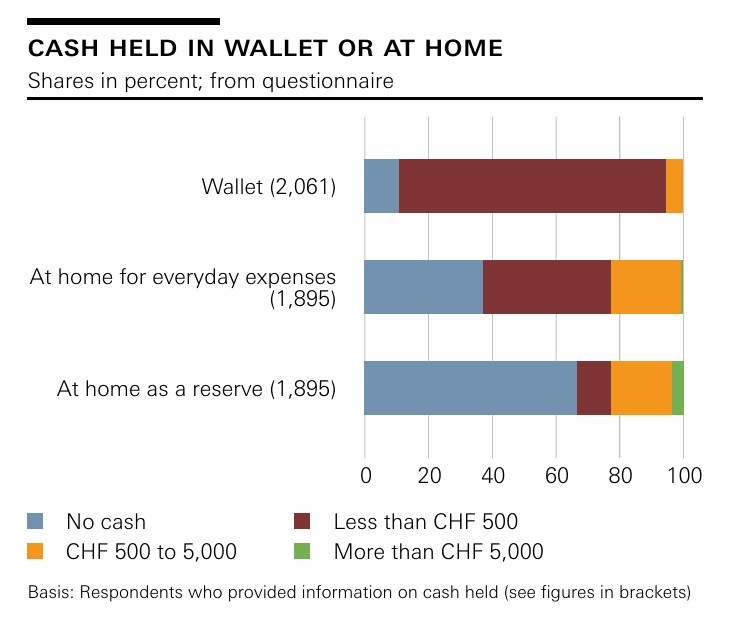 CASH HELD IN WALLET OR AT HOME
Shares in percent; from questionnaire

Wallet (2,061)

At home for everyday expenses (1,895)

At home as a reserve (1,895)

0 20 40 60 80 100

No cash
Less than CHF 500
CHF 500 to 5,000
More than CHF 5,000

Basis: Respondents who provided information on cash held (see figures in brackets)